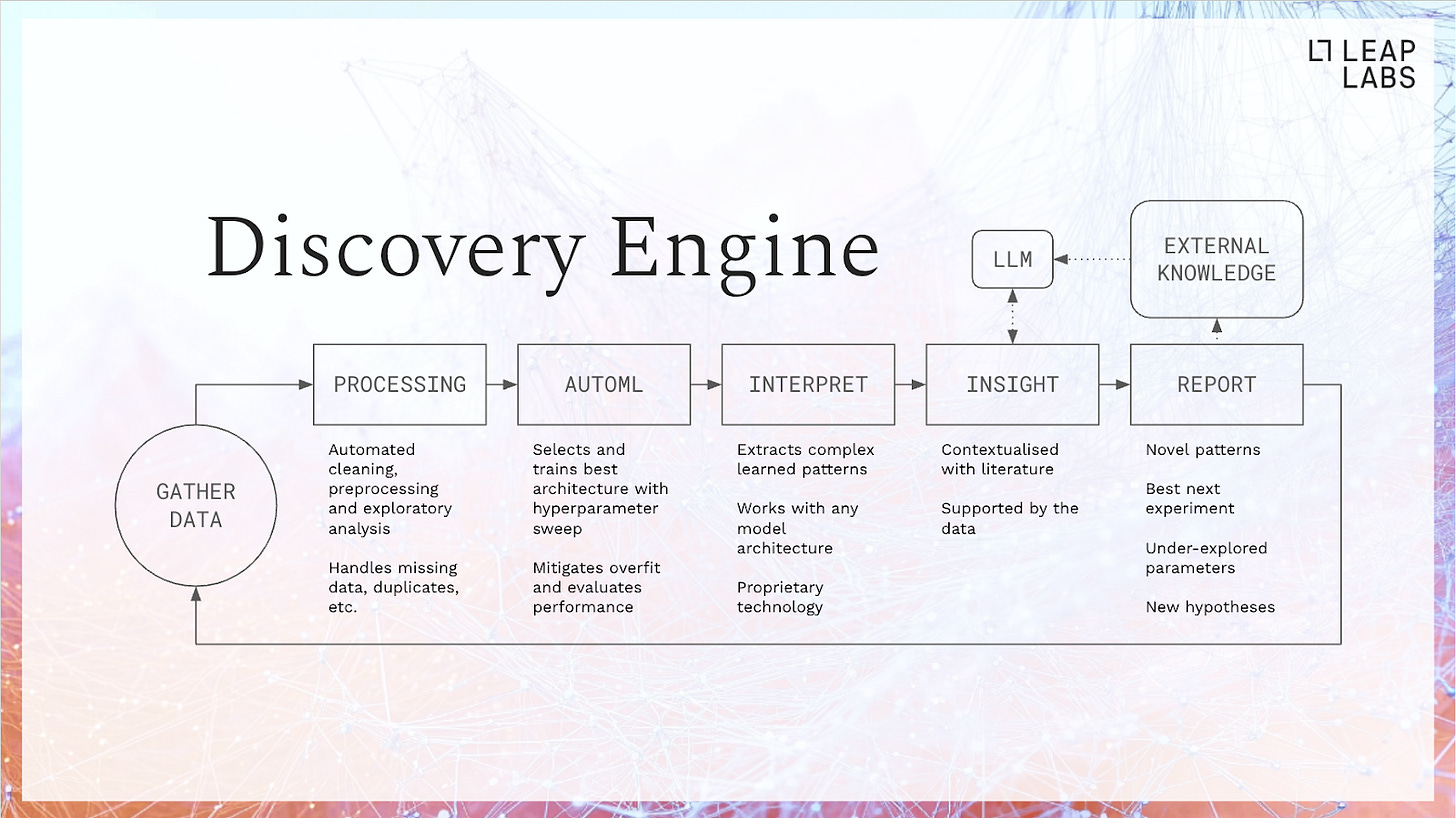 LEAP LABS

Discovery Engine

LLM

EXTERNAL KNOWLEDGE

GATHER DATA

PROCESSING

Automated cleaning, preprocessing and exploratory analysis

Handles missing data, duplicates, etc.

AUTOML

Selects and trains best architecture with hyperparameter sweep

Mitigates overfit and evaluates performance

INTERPRET

Extracts complex learned patterns

Works with any model architecture

Proprietary technology

INSIGHT

Contextualised with literature

Supported by the data

REPORT

Novel patterns

Best next experiment

Under-explored parameters

New hypotheses